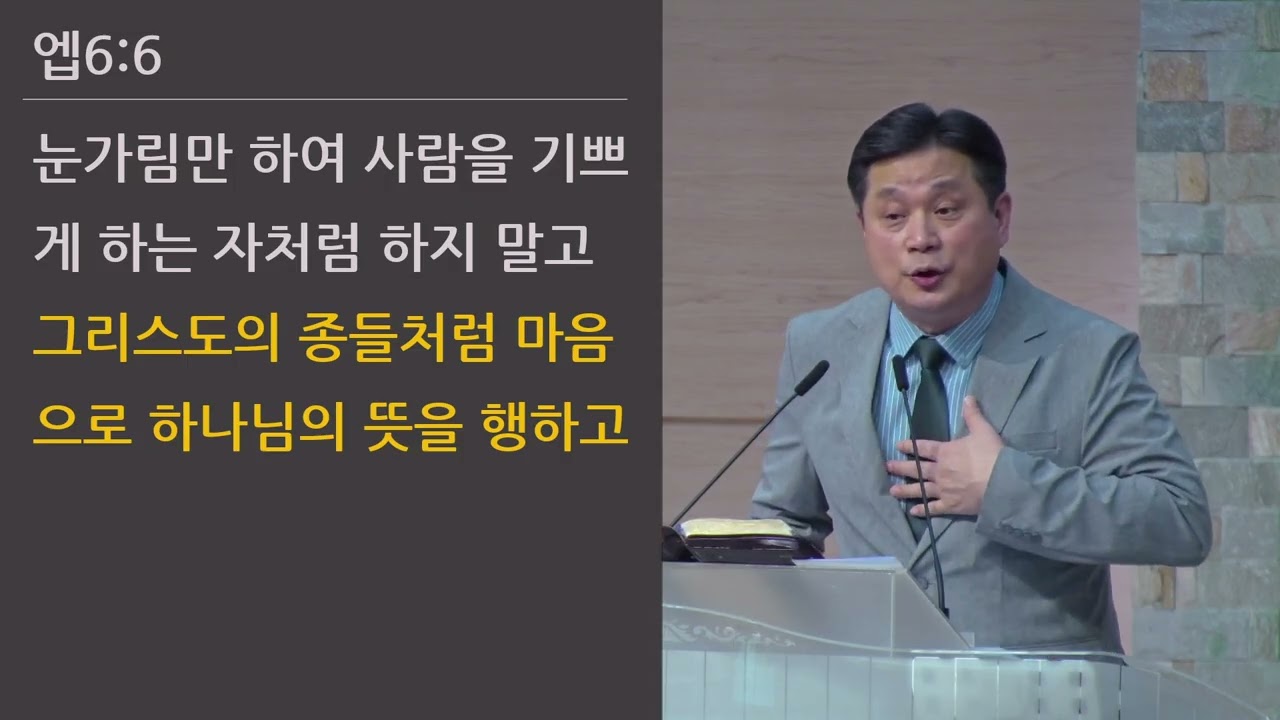 엡6:6

눈가림만 하여 사람을 기쁘게 하는 자처럼 하지 말고 그리스도의 종들처럼 마음으로 하나님의 뜻을 행하고